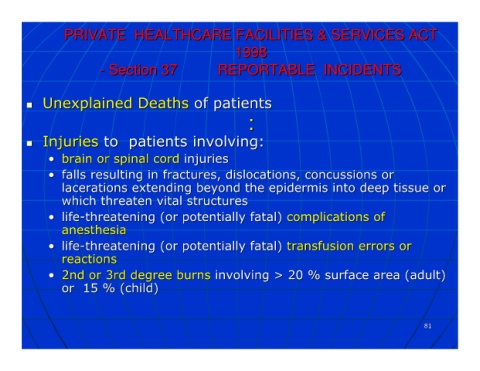 PRIVATE HEALTHCARE FACILITIES & SERVICES ACT 1998
- Section 37 REPORTABLE INCIDENTS

- Unexplained Deaths of patients

:

- Injuries to patients involving:
  - brain or spinal cord injuries
  - falls resulting in fractures, dislocations, concussions or lacerations extending beyond the epidermis into deep tissue or which threaten vital structures
  - life-threatening (or potentially fatal) complications of anesthesia
  - life-threatening (or potentially fatal) transfusion errors or reactions
  - 2nd or 3rd degree burns involving > 20 % surface area (adult) or 15 % (child)

81